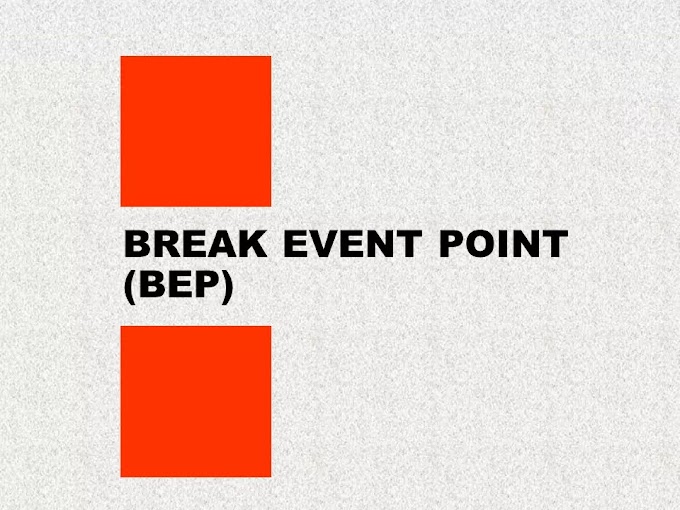 BREAK EVENT POINT (BEP)